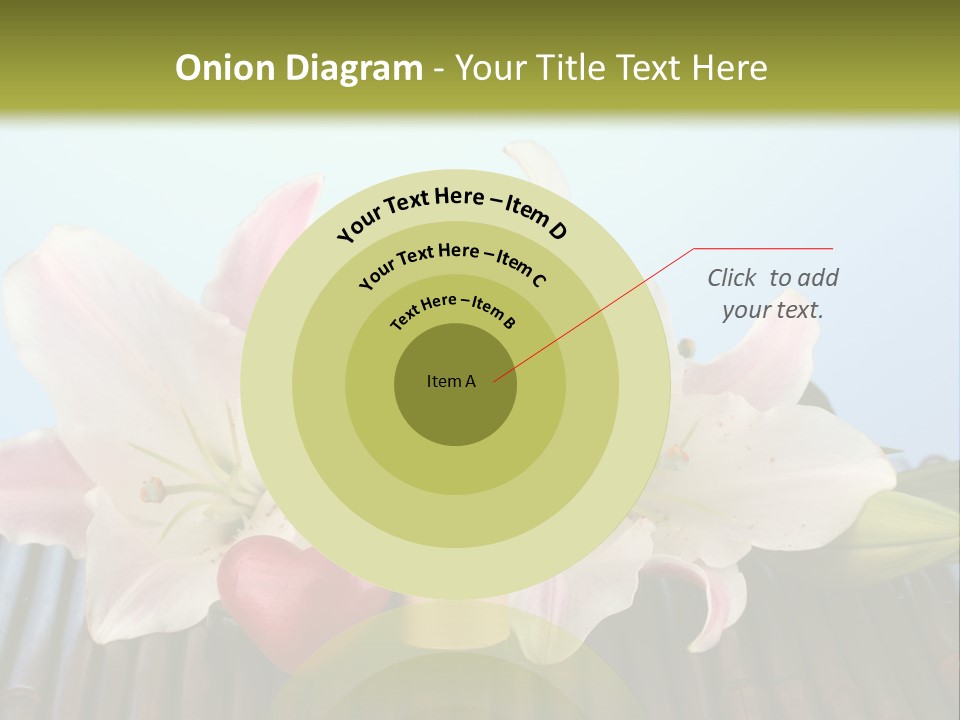 Onion Diagram - Your Title Text Here

Your Text Here – Item D

Your Text Here – Item C

Text Here – Item B

Item A

Click to add your text.